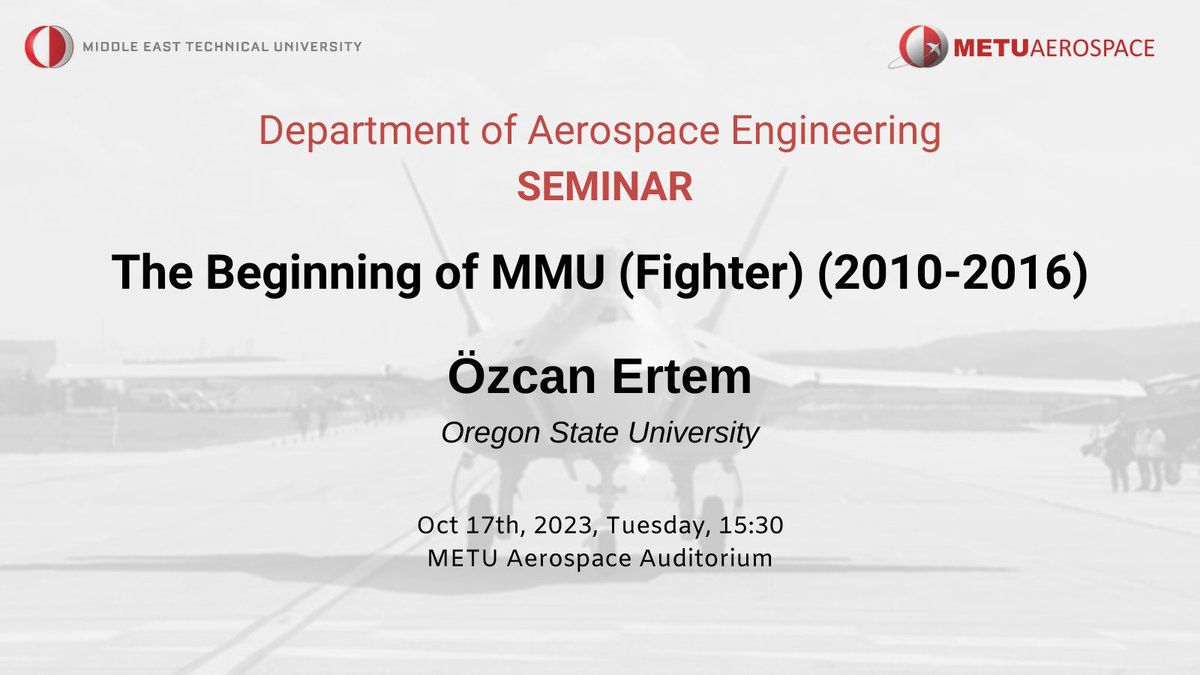 MIDDLE EAST TECHNICAL UNIVERSITY

METUAEROSPACE

Department of Aerospace Engineering
SEMINAR

The Beginning of MMU (Fighter) (2010-2016)

Özcan Ertem
Oregon State University

Oct 17th, 2023, Tuesday, 15:30
METU Aerospace Auditorium